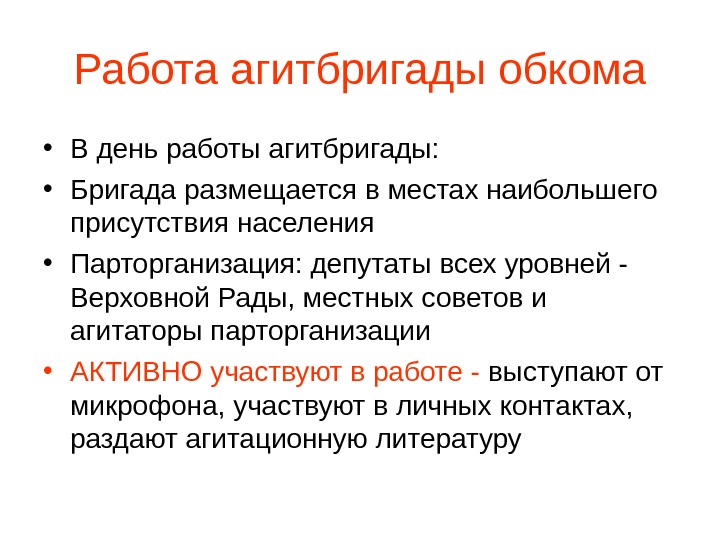 Работа агитбригады обкома

• В день работы агитбригады:
• Бригада размещается в местах наибольшего присутствия населения
• Парторганизация: депутаты всех уровней - Верховной Рады, местных советов и агитаторы парторганизации
• АКТИВНО участвуют в работе - выступают от микрофона, участвуют в личных контактах, раздают агитационную литературу